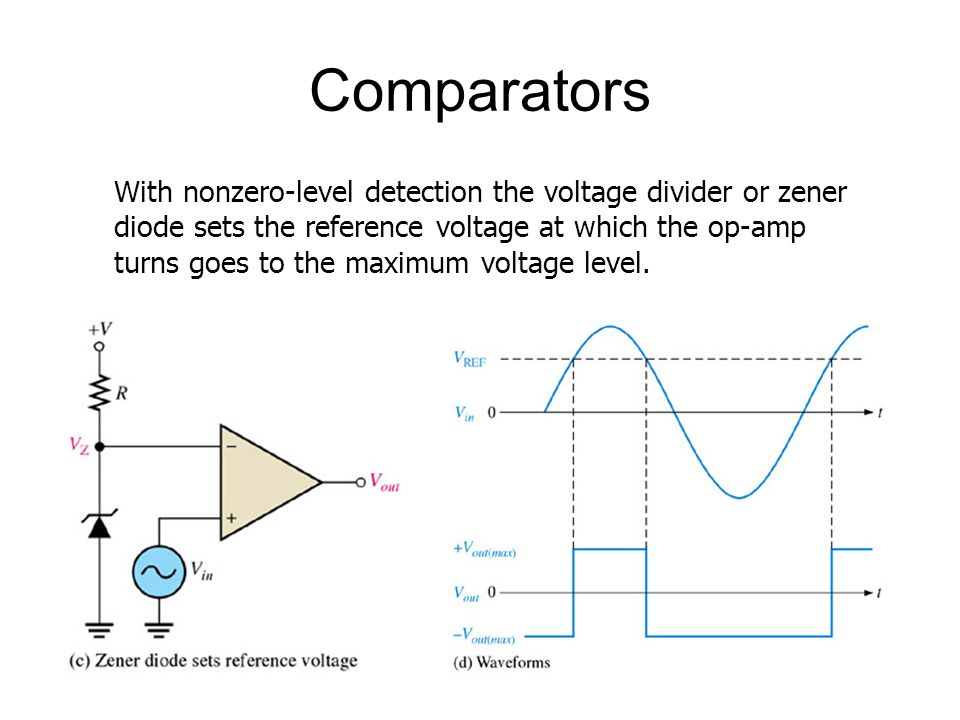 Comparators

With nonzero-level detection the voltage divider or zener diode sets the reference voltage at which the op-amp turns goes to the maximum voltage level.

$+V$

$R$

$V_Z$

$-$

$+$

$V_{out}$

$V_{in}$

(c) Zener diode sets reference voltage

$V_{REF}$

$V_{in}$ 0

$t$

$+V_{out(max)}$

$V_{out}$ 0

$t$

$-V_{out(max)}$

(d) Waveforms